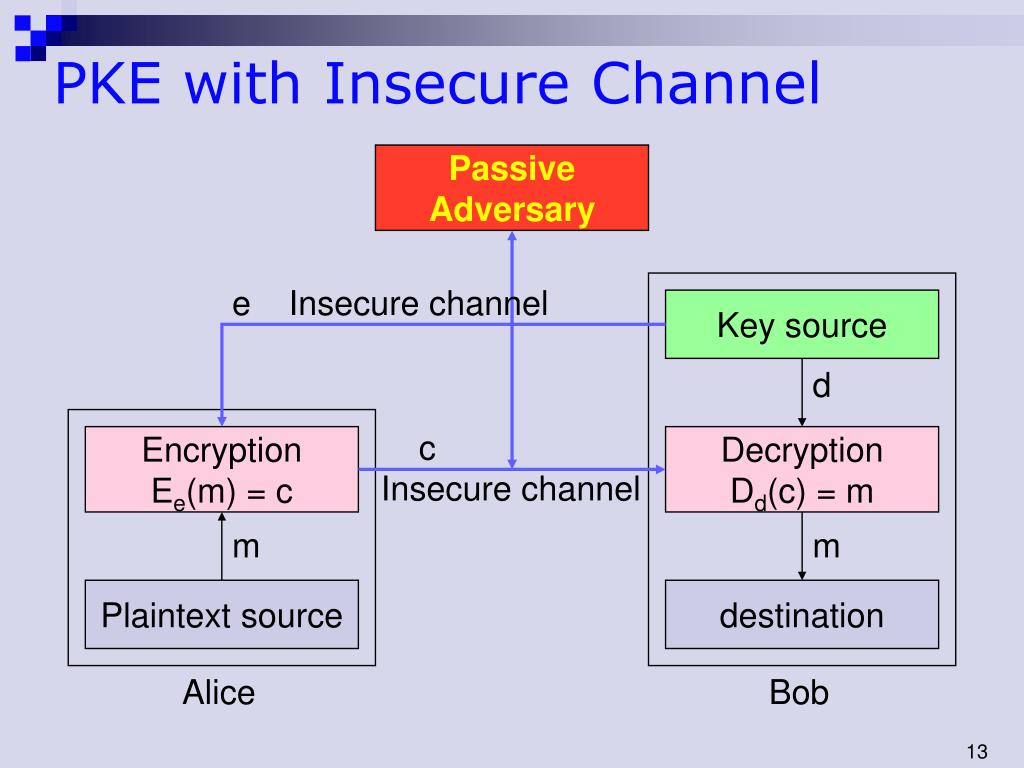 PKE with Insecure Channel

Passive Adversary

e Insecure channel

Key source

d

Encryption
$E_e(m) = c$

c
Insecure channel

Decryption
$D_d(c) = m$

m

m

Plaintext source

destination

Alice

Bob

13